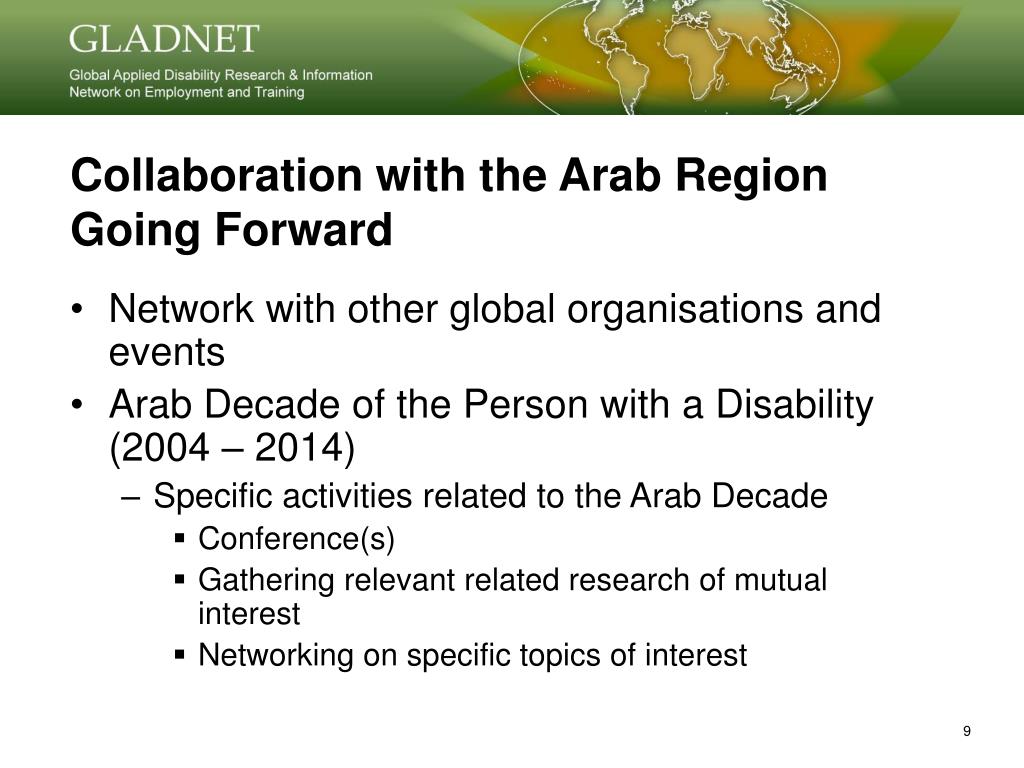 GLADNET
Global Applied Disability Research & Information Network on Employment and Training

Collaboration with the Arab Region Going Forward

• Network with other global organisations and events
• Arab Decade of the Person with a Disability (2004 – 2014)
– Specific activities related to the Arab Decade
▪ Conference(s)
▪ Gathering relevant related research of mutual interest
▪ Networking on specific topics of interest

9